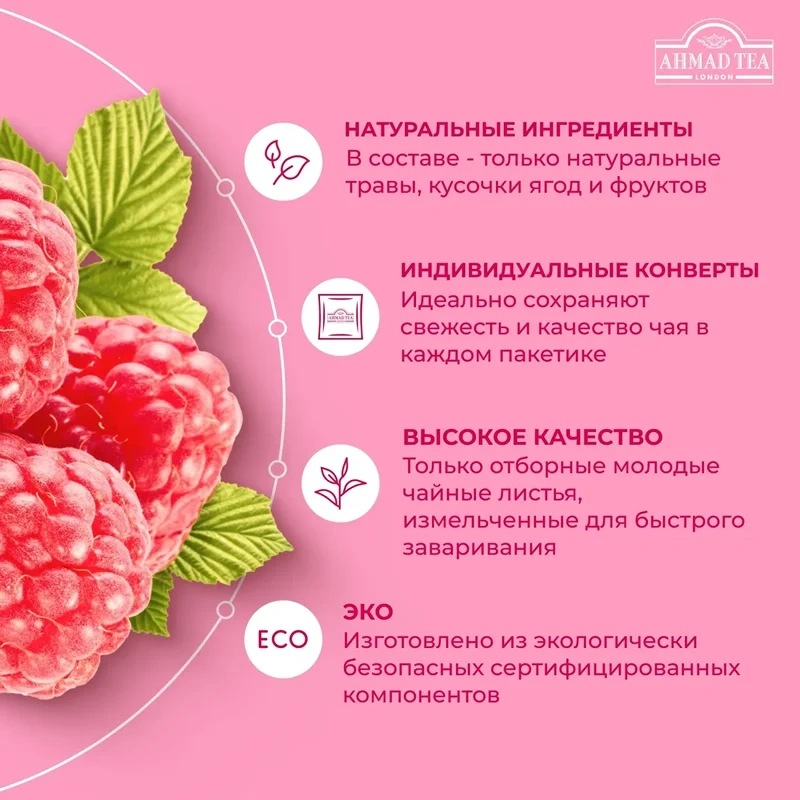 AHMAD TEA
LONDON

НАТУРАЛЬНЫЕ ИНГРЕДИЕНТЫ
В составе - только натуральные травы, кусочки ягод и фруктов

AHMAD TEA

ИНДИВИДУАЛЬНЫЕ КОНВЕРТЫ
Идеально сохраняют свежесть и качество чая в каждом пакетике

ВЫСОКОЕ КАЧЕСТВО
Только отборные молодые чайные листья, измельченные для быстрого заваривания

ECO

ЭКО
Изготовлено из экологически безопасных сертифицированных компонентов